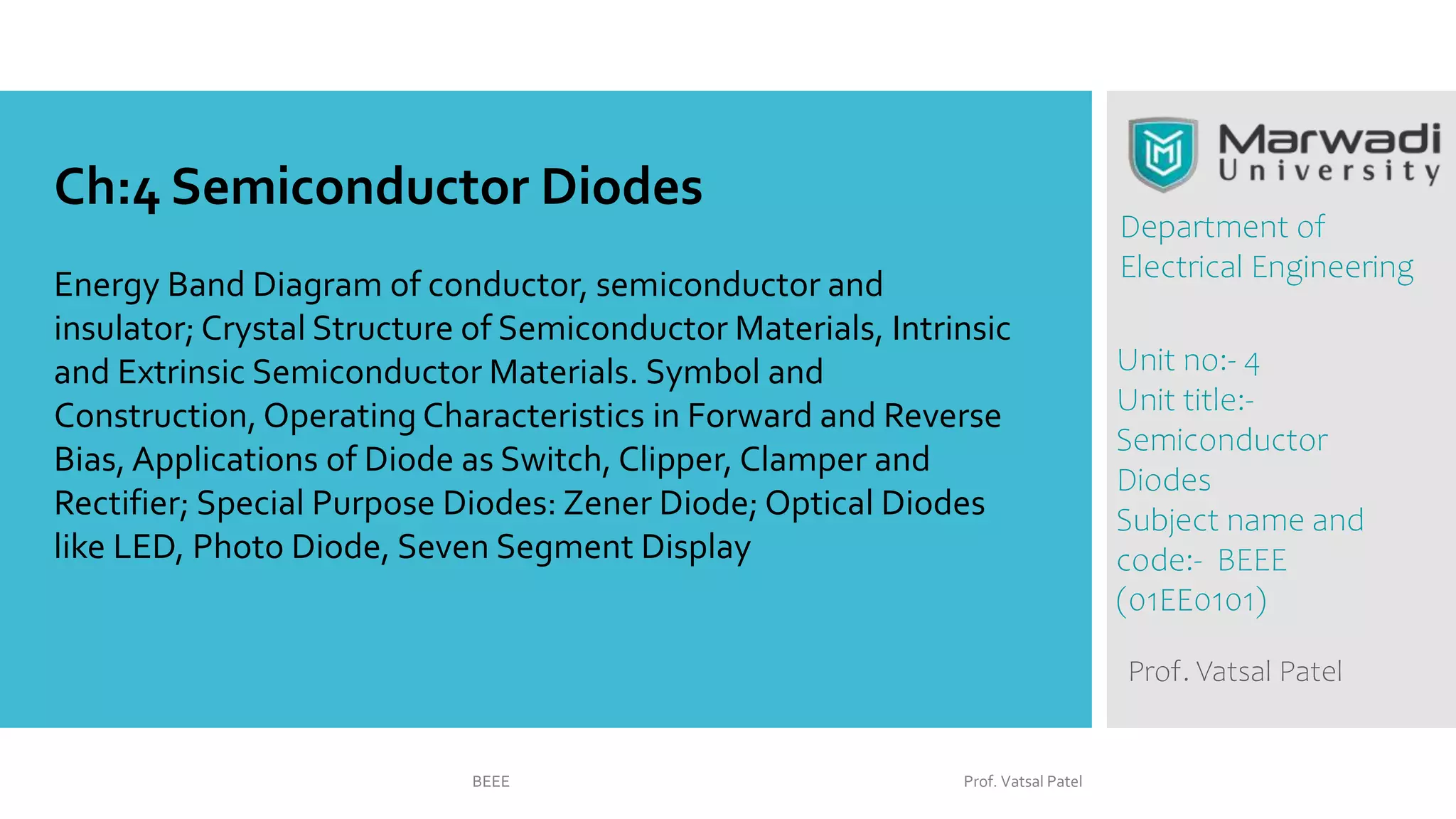 Ch:4 Semiconductor Diodes

Energy Band Diagram of conductor, semiconductor and insulator; Crystal Structure of Semiconductor Materials, Intrinsic and Extrinsic Semiconductor Materials. Symbol and Construction, Operating Characteristics in Forward and Reverse Bias, Applications of Diode as Switch, Clipper, Clamper and Rectifier; Special Purpose Diodes: Zener Diode; Optical Diodes like LED, Photo Diode, Seven Segment Display

Marwadi University

Department of Electrical Engineering

Unit no:- 4
Unit title:- Semiconductor Diodes
Subject name and code:- BEEE (01EE0101)

Prof. Vatsal Patel

BEEE

Prof. Vatsal Patel